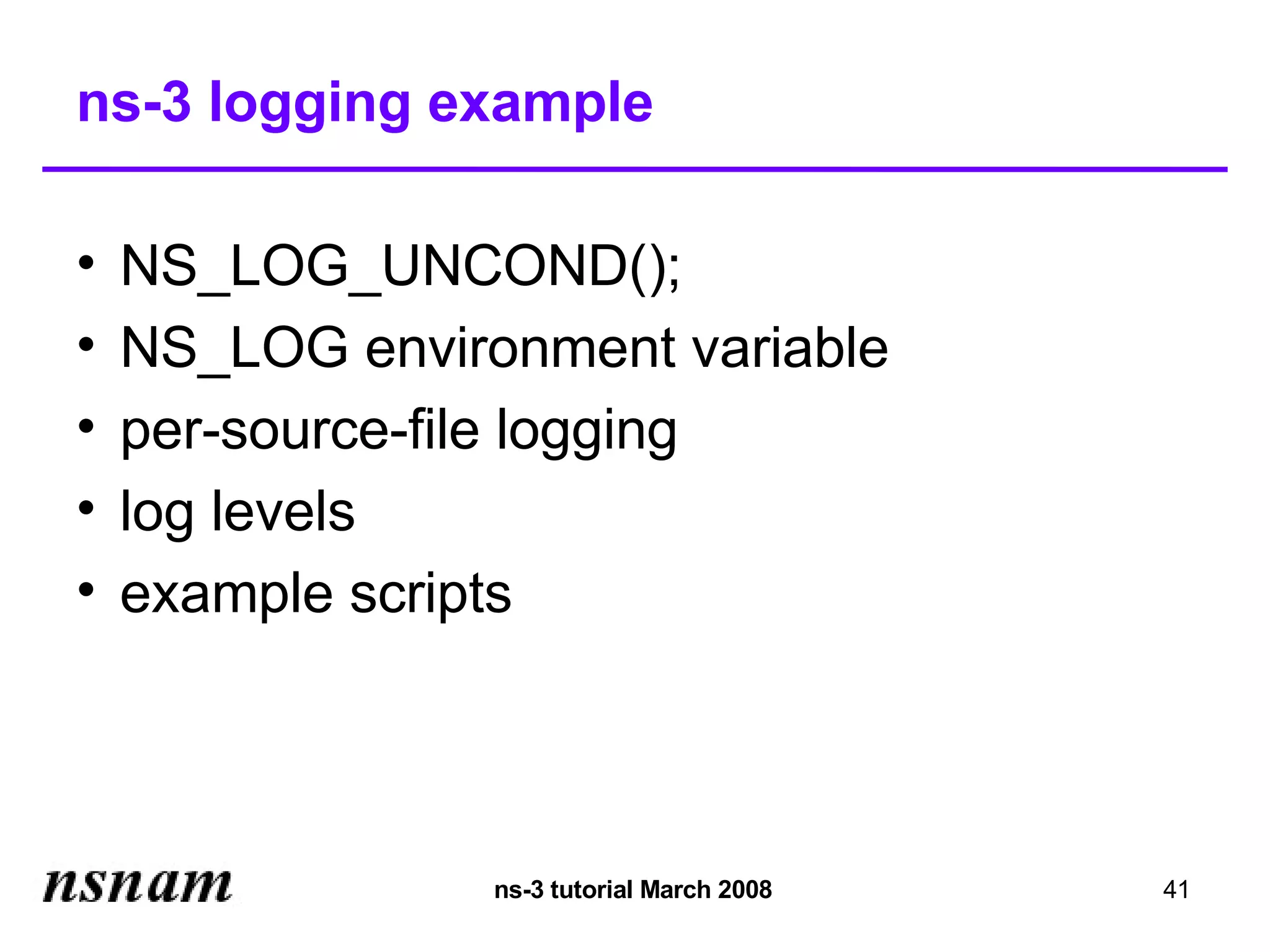 ns-3 logging example

• NS_LOG_UNCOND();
• NS_LOG environment variable
• per-source-file logging
• log levels
• example scripts

nsnam

ns-3 tutorial March 2008

41